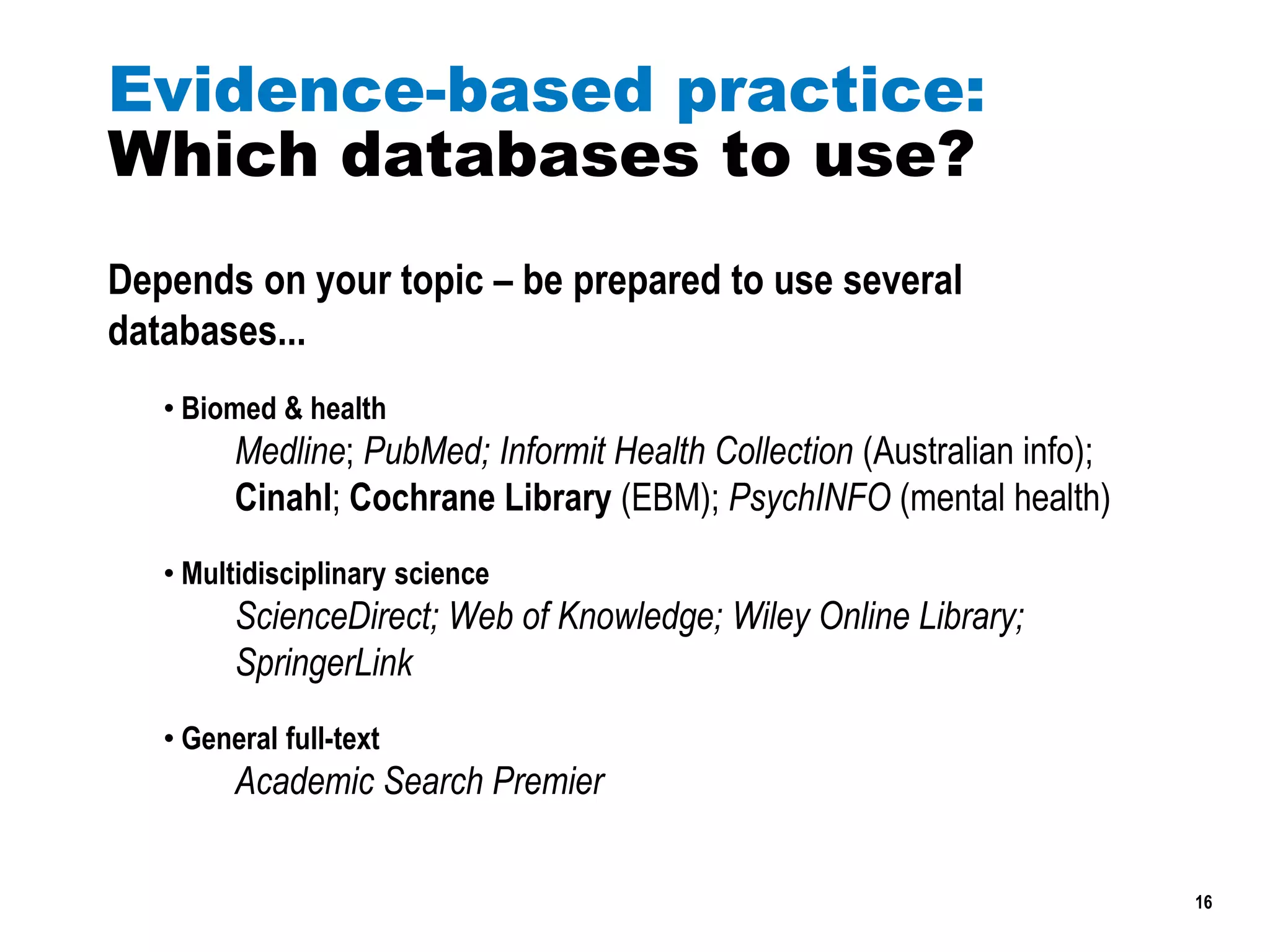 Evidence-based practice:
Which databases to use?

Depends on your topic – be prepared to use several databases...

• Biomed & health
Medline; PubMed; Informit Health Collection (Australian info); Cinahl; Cochrane Library (EBM); PsychINFO (mental health)

• Multidisciplinary science
ScienceDirect; Web of Knowledge; Wiley Online Library; SpringerLink

• General full-text
Academic Search Premier

16